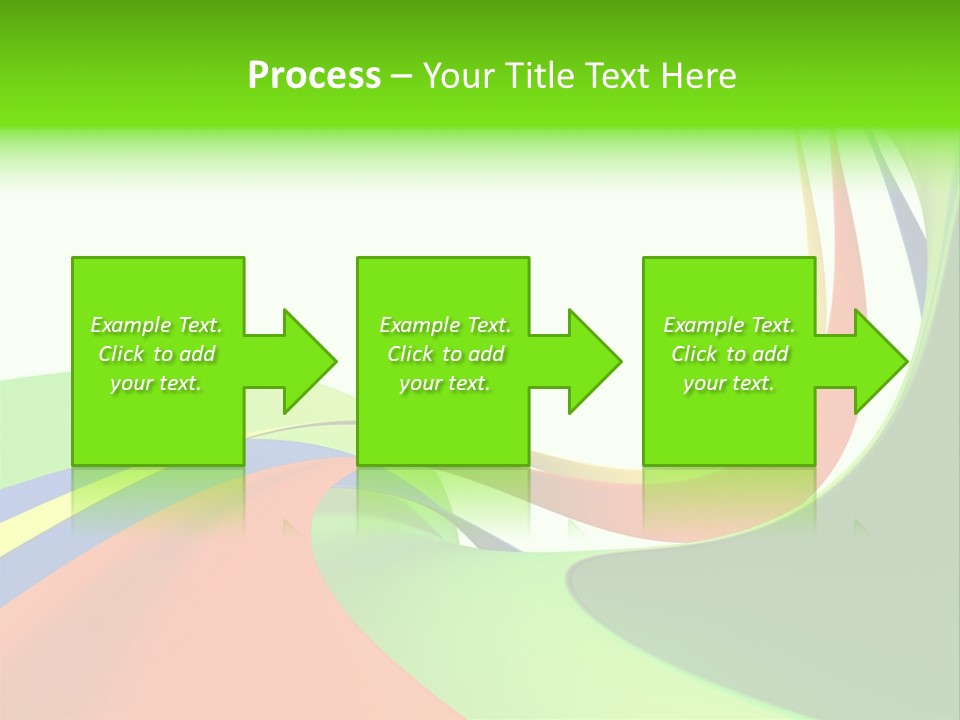 Process – Your Title Text Here

Example Text. Click to add your text.

Example Text. Click to add your text.

Example Text. Click to add your text.